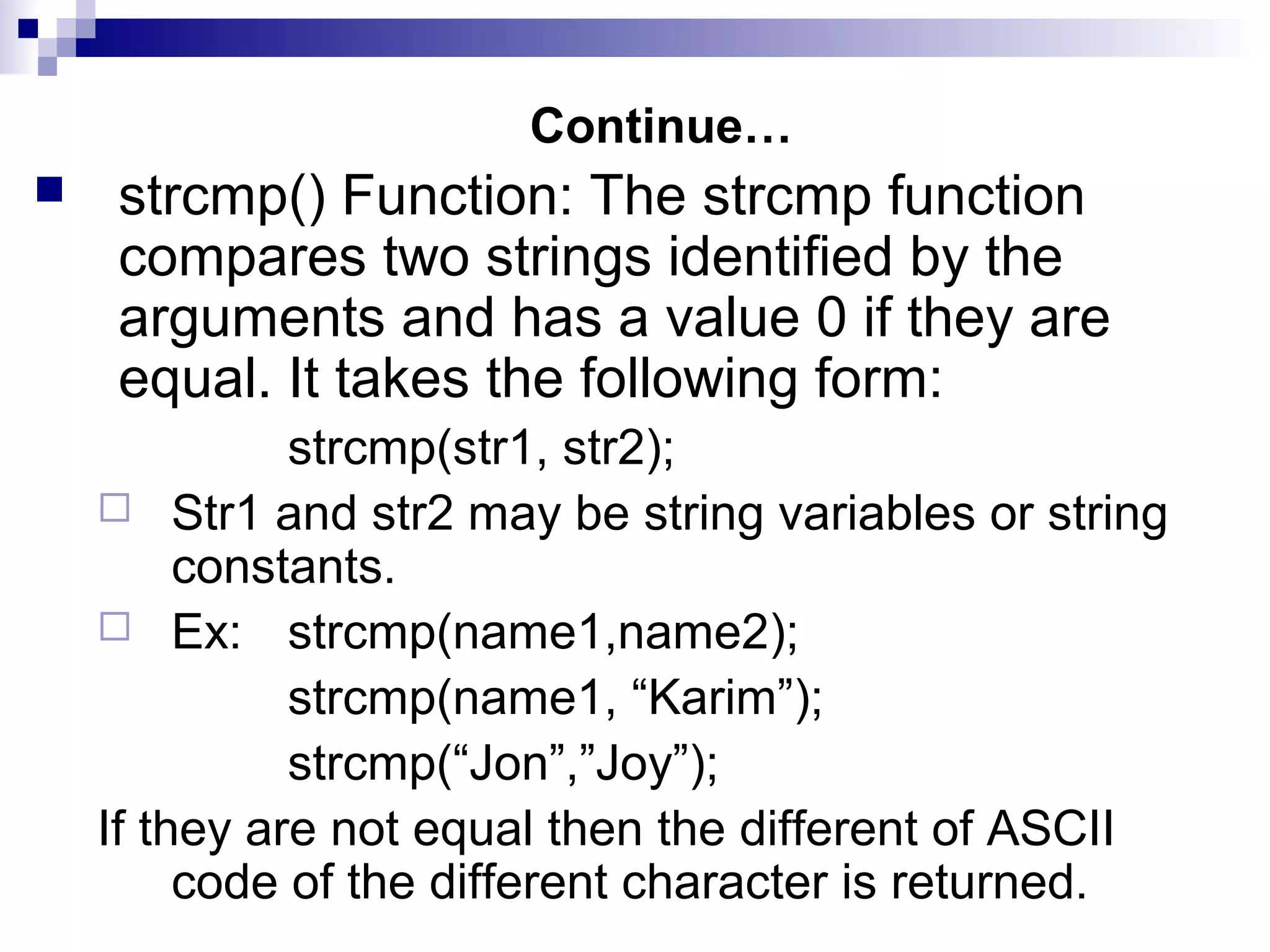 Continue…

strcmp() Function: The strcmp function compares two strings identified by the arguments and has a value 0 if they are equal. It takes the following form:

strcmp(str1, str2);

Str1 and str2 may be string variables or string constants.

Ex: strcmp(name1,name2);
strcmp(name1, “Karim”);
strcmp(“Jon”,”Joy”);

If they are not equal then the different of ASCII code of the different character is returned.